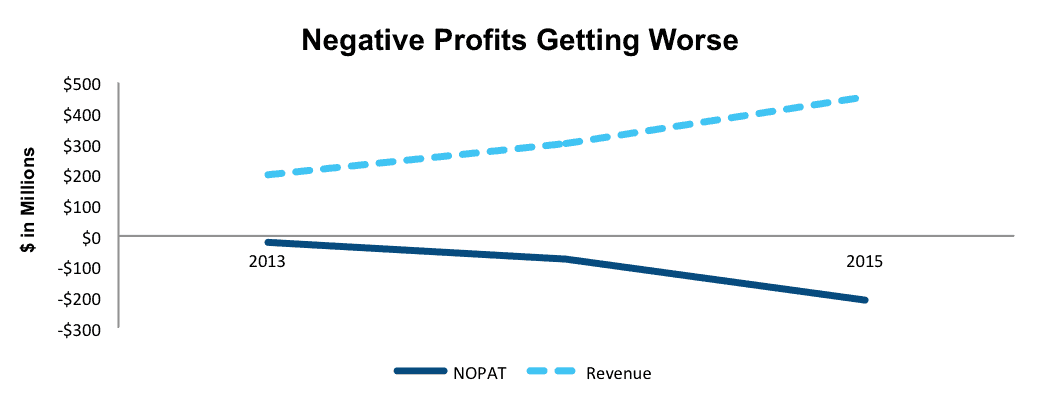 Negative Profits Getting Worse

$ in Millions

$500
$400
$300
$200
$100
$0
-$100
-$200
-$300

2013
2015

NOPAT
Revenue